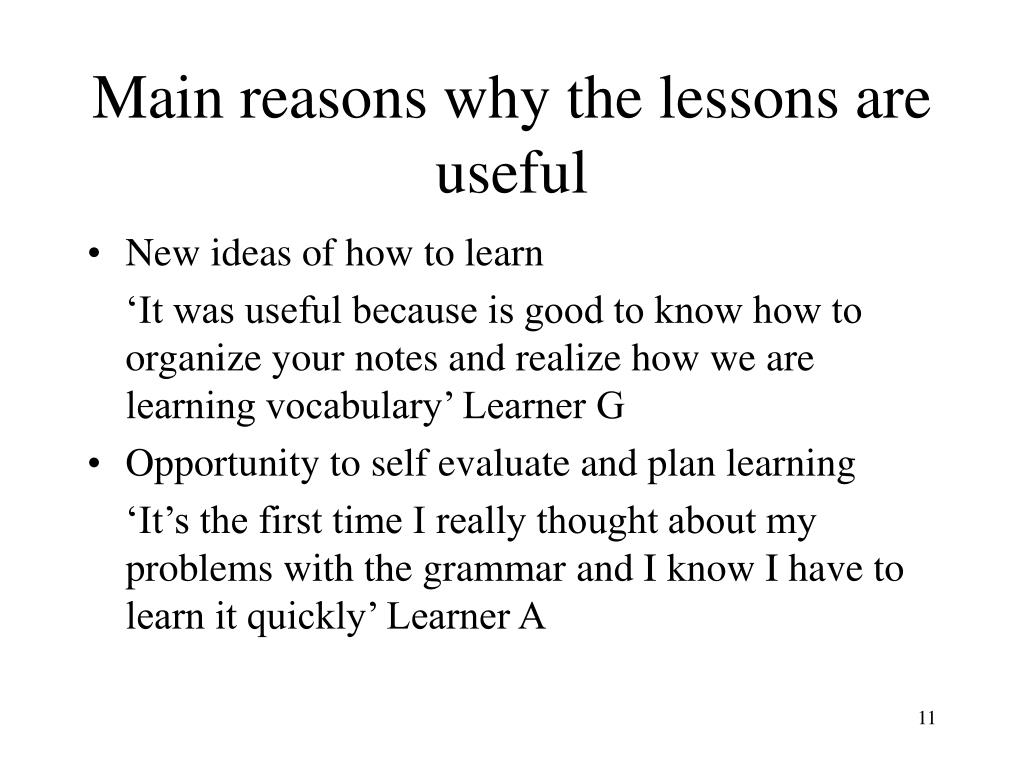 Main reasons why the lessons are useful

• New ideas of how to learn

‘It was useful because is good to know how to organize your notes and realize how we are learning vocabulary’ Learner G

• Opportunity to self evaluate and plan learning

‘It’s the first time I really thought about my problems with the grammar and I know I have to learn it quickly’ Learner A

11